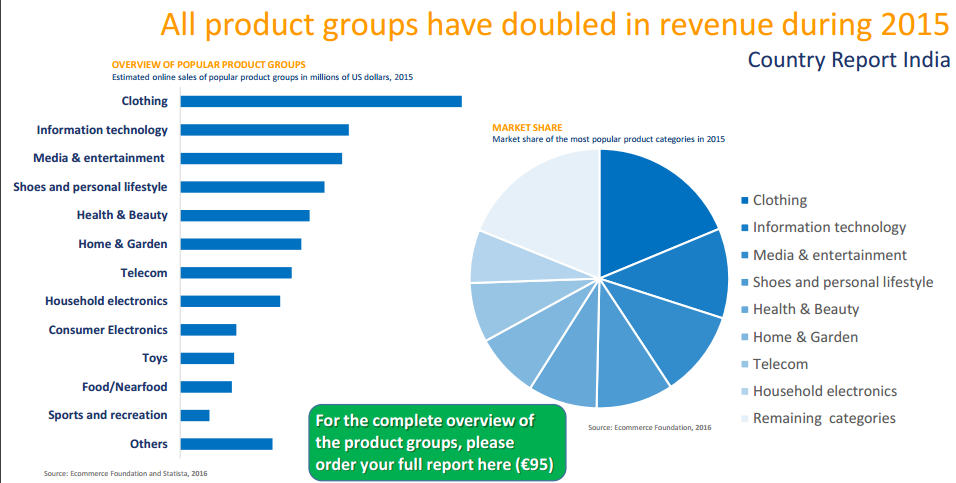 All product groups have doubled in revenue during 2015

Country Report India

OVERVIEW OF POPULAR PRODUCT GROUPS
Estimated online sales of popular product groups in millions of US dollars, 2015

Clothing
Information technology
Media & entertainment
Shoes and personal lifestyle
Health & Beauty
Home & Garden
Telecom
Household electronics
Consumer Electronics
Toys
Food/Nearfood
Sports and recreation
Others

Source: Ecommerce Foundation and Statista, 2016

MARKET SHARE
Market share of the most popular product categories in 2015

Clothing
Information technology
Media & entertainment
Shoes and personal lifestyle
Health & Beauty
Home & Garden
Telecom
Household electronics
Remaining categories

Source: Ecommerce Foundation, 2016

For the complete overview of the product groups, please order your full report here (€95)